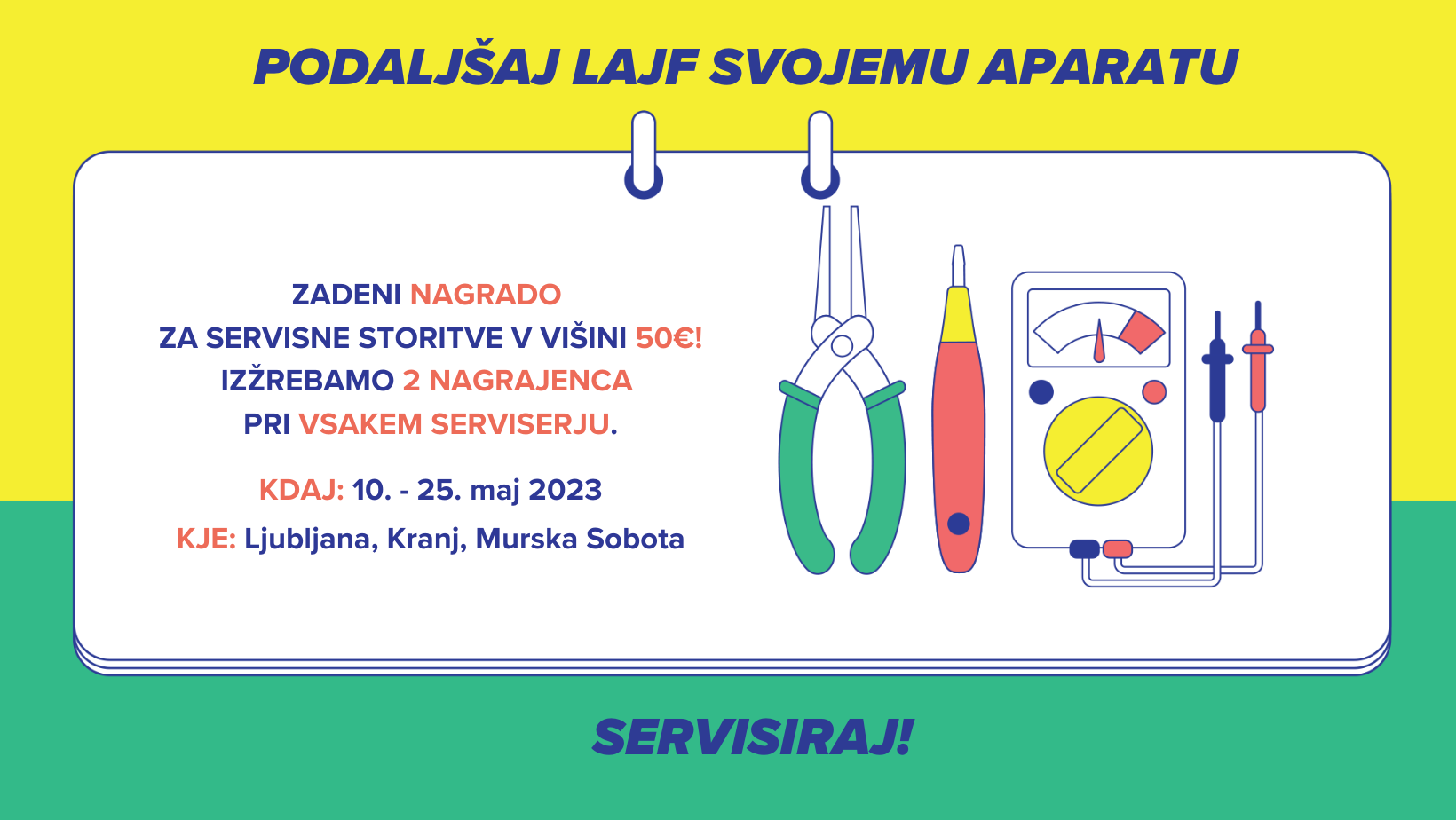 PODALJŠAJ LAJF SVOJEMU APARATU

ZADENI NAGRADO
ZA SERVISNE STORITVE V VIŠINI 50€!
IZŽREBAMO 2 NAGRAJENCA
PRI VSAKEM SERVISERJU.

KDAJ: 10. - 25. maj 2023

KJE: Ljubljana, Kranj, Murska Sobota

SERVISIRAJ!